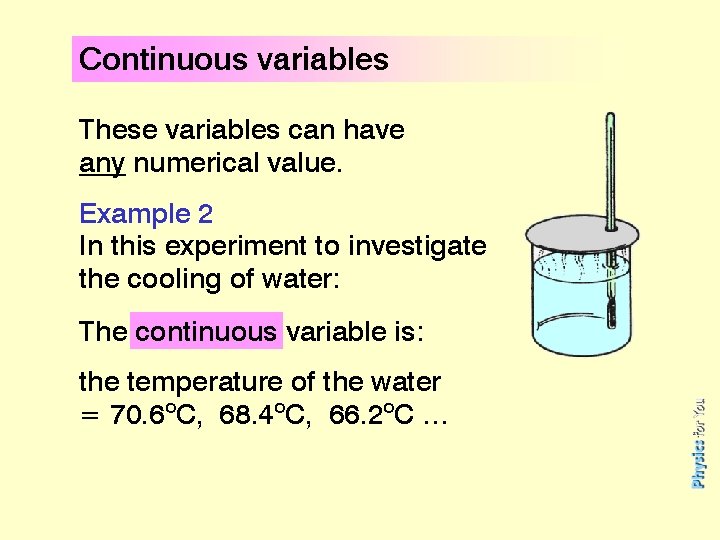 Continuous variables

These variables can have any numerical value.

Example 2
In this experiment to investigate the cooling of water:

The continuous variable is:

the temperature of the water = 70.6°C, 68.4°C, 66.2°C …

Physics for You